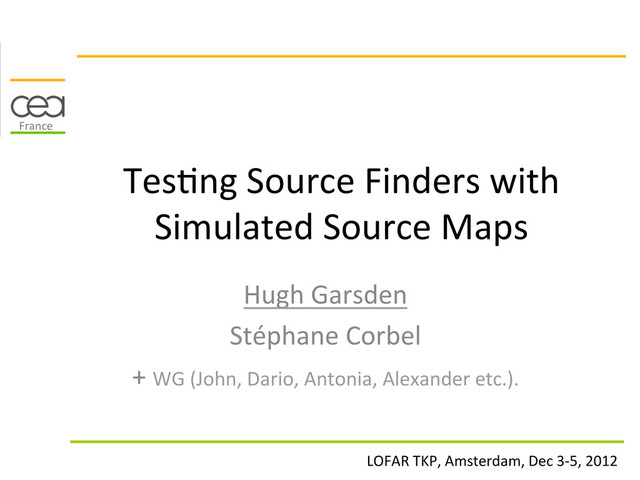 cea
France

Testing Source Finders with Simulated Source Maps

Hugh Garsden

Stéphane Corbel

+ WG (John, Dario, Antonia, Alexander etc.).

LOFAR TKP, Amsterdam, Dec 3-5, 2012